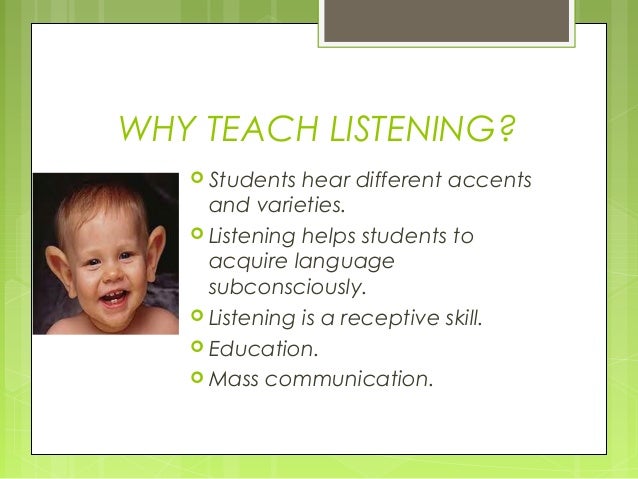 WHY TEACH LISTENING?

Students hear different accents and varieties.

Listening helps students to acquire language subconsciously.

Listening is a receptive skill.

Education.

Mass communication.